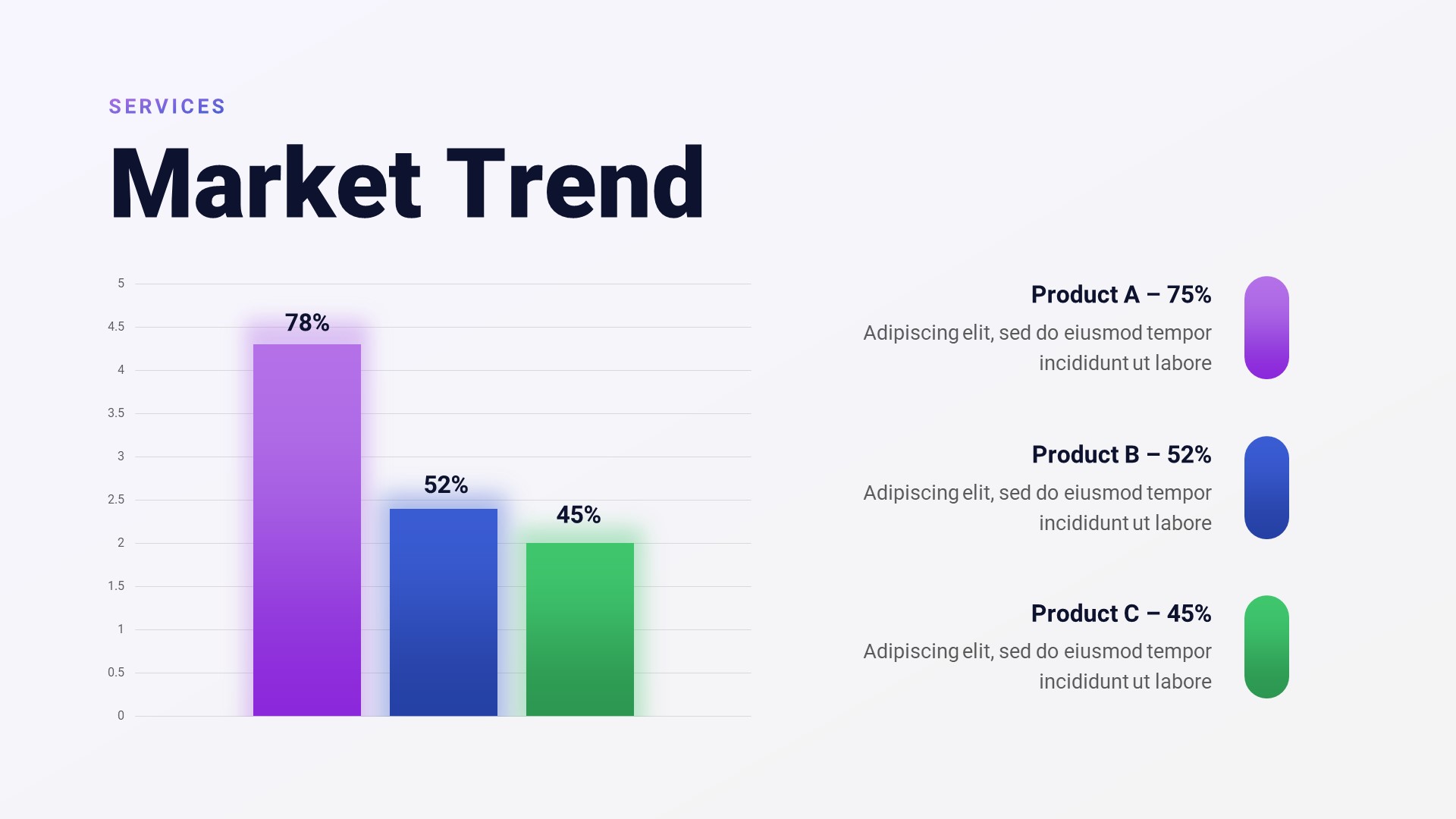 SERVICES

Market Trend

5
4.5
4
3.5
3
2.5
2
1.5
1
0.5
0

78%
52%
45%

Product A – 75%
Adipiscing elit, sed do eiusmod tempor incididunt ut labore

Product B – 52%
Adipiscing elit, sed do eiusmod tempor incididunt ut labore

Product C – 45%
Adipiscing elit, sed do eiusmod tempor incididunt ut labore